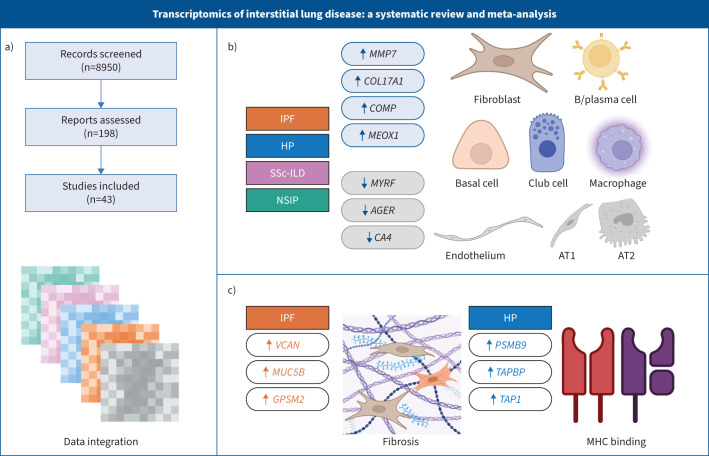 Transcriptomics of interstitial lung disease: a systematic review and meta-analysis

a)

Records screened (n=8950)

Reports assessed (n=198)

Studies included (n=43)

Data integration

b)

IPF

HP

SSc-ILD

NSIP

↑ MMP7

↑ COL17A1

↑ COMP

↑ MEOX1

↓ MYRF

↓ AGER

↓ CA4

Fibroblast

B/plasma cell

Basal cell

Club cell

Macrophage

Endothelium

AT1

AT2

c)

IPF

↑ VCAN

↑ MUC5B

↑ GPSM2

Fibrosis

HP

↑ PSMB9

↑ TAPBP

↑ TAP1

MHC binding